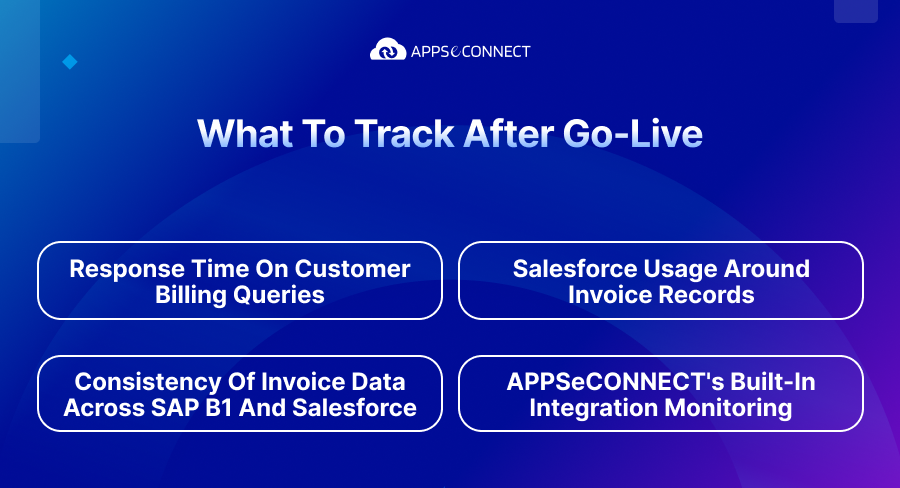 APPSeCONNECT

What To Track After Go-Live

Response Time On Customer Billing Queries

Salesforce Usage Around Invoice Records

Consistency Of Invoice Data Across SAP B1 And Salesforce

APPSeCONNECT's Built-In Integration Monitoring